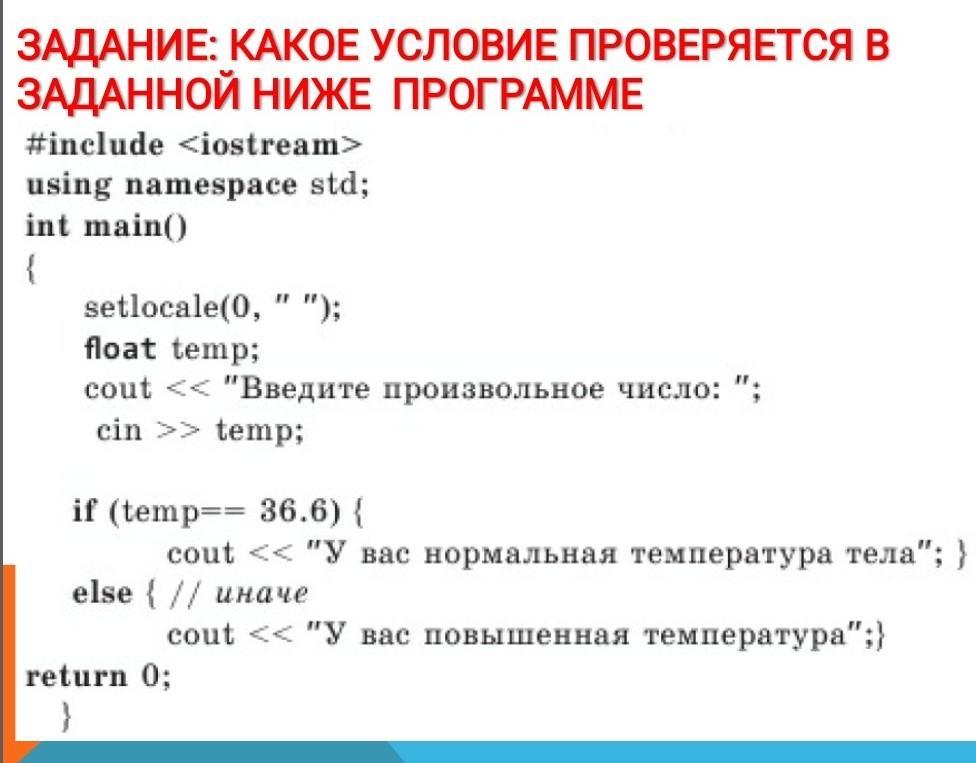 ЗАДАНИЕ: КАКОЕ УСЛОВИЕ ПРОВЕРЯЕТСЯ В ЗАДАННОЙ НИЖЕ ПРОГРАММЕ

#include <iostream>
using namespace std;
int main()
{
setlocale(0, " ");
float temp;
cout << "Введите произвольное число: ";
cin >> temp;

if (temp== 36.6) {
cout << "У вас нормальная температура тела"; }
else { // иначе
cout << "У вас повышенная температура";}
return 0;
}